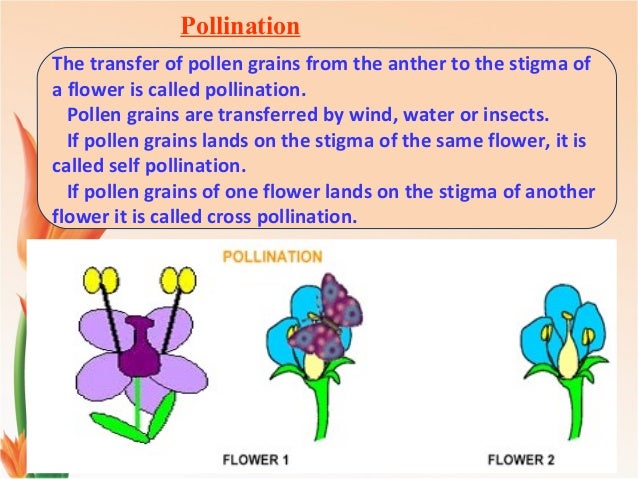 Pollination

The transfer of pollen grains from the anther to the stigma of a flower is called pollination.

Pollen grains are transferred by wind, water or insects.

If pollen grains lands on the stigma of the same flower, it is called self pollination.

If pollen grains of one flower lands on the stigma of another flower it is called cross pollination.

POLLINATION

FLOWER 1

FLOWER 2